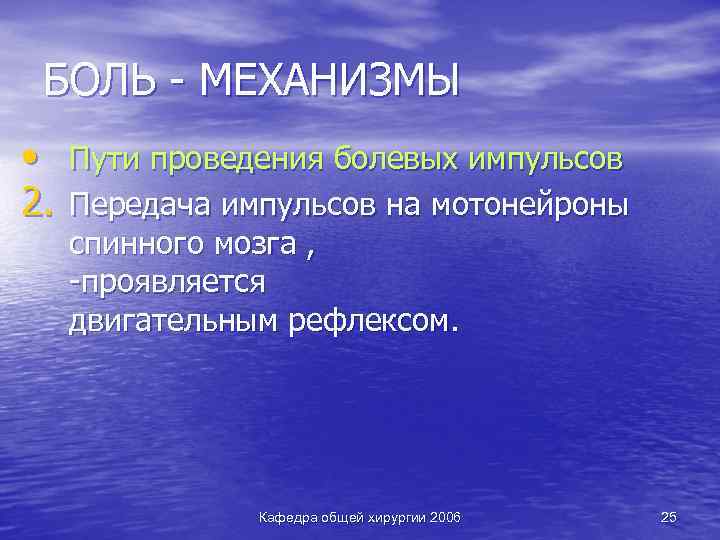 БОЛЬ - МЕХАНИЗМЫ

• Пути проведения болевых импульсов

2. Передача импульсов на мотонейроны спинного мозга ,
-проявляется двигательным рефлексом.

Кафедра общей хирургии 2006

25